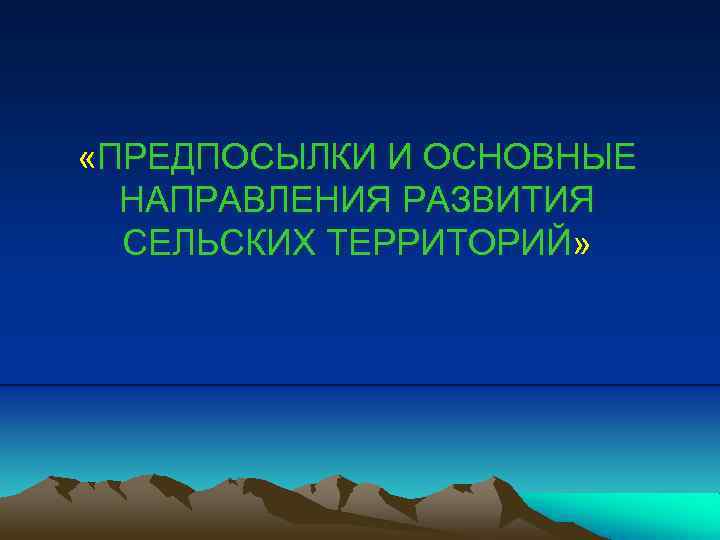 «ПРЕДПОСЫЛКИ И ОСНОВНЫЕ НАПРАВЛЕНИЯ РАЗВИТИЯ СЕЛЬСКИХ ТЕРРИТОРИЙ»